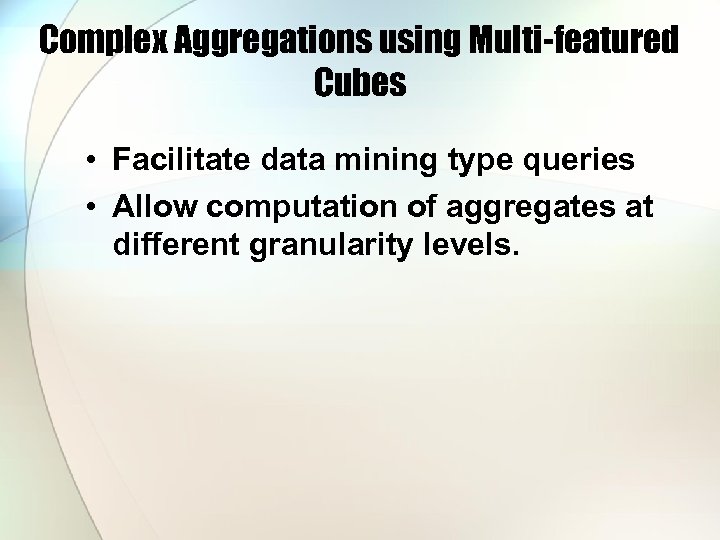 Complex Aggregations using Multi-featured Cubes

• Facilitate data mining type queries
• Allow computation of aggregates at different granularity levels.